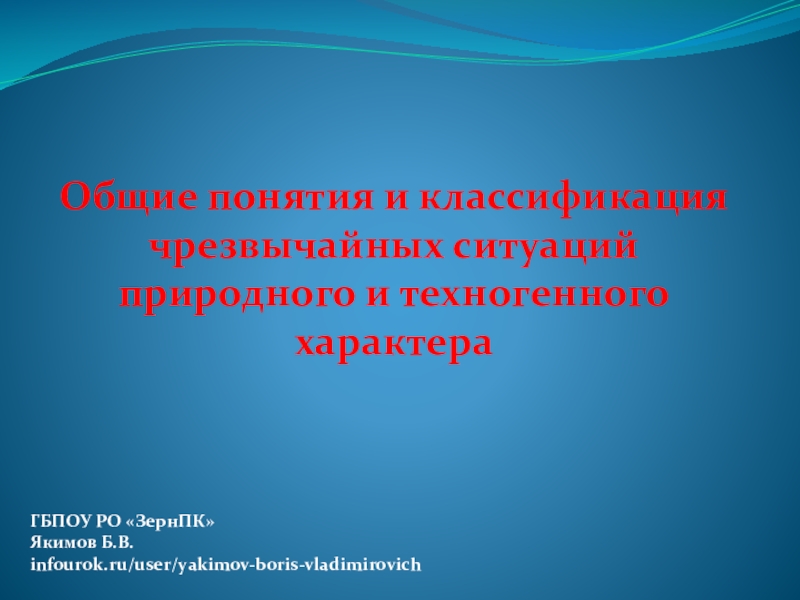 Общие понятия и классификация чрезвычайных ситуаций природного и техногенного характера

ГБПОУ РО «ЗернПК»
Якимов Б.В.
infourok.ru/user/yakimov-boris-vladimirovich